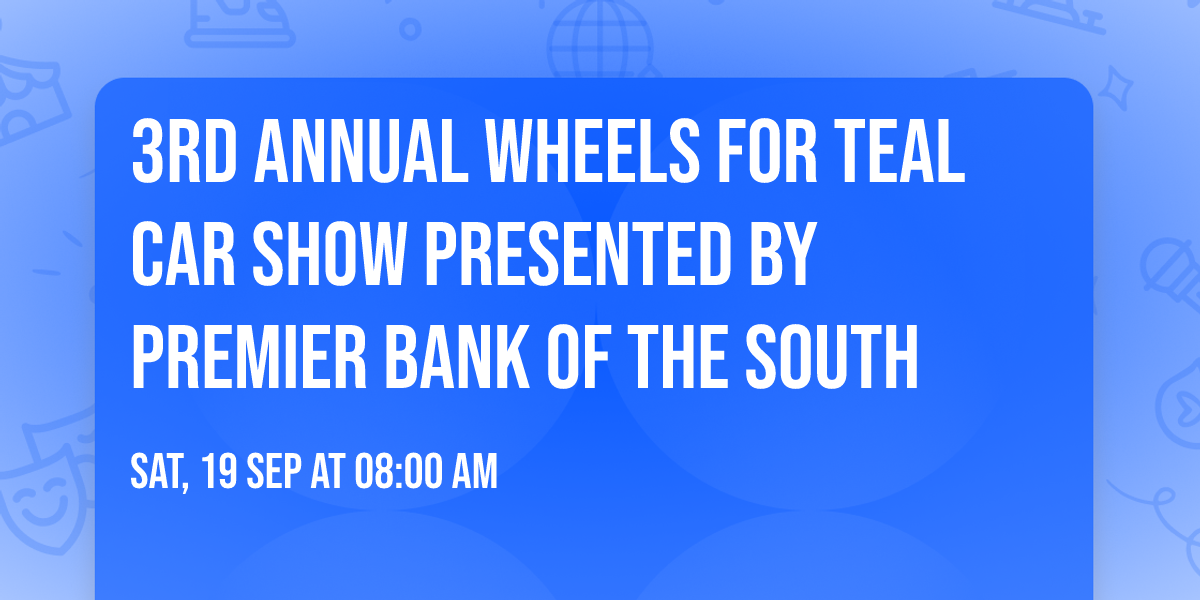 3RD ANNUAL WHEELS FOR TEAL CAR SHOW PRESENTED BY PREMIER BANK OF THE SOUTH

SAT, 19 SEP AT 08:00 AM